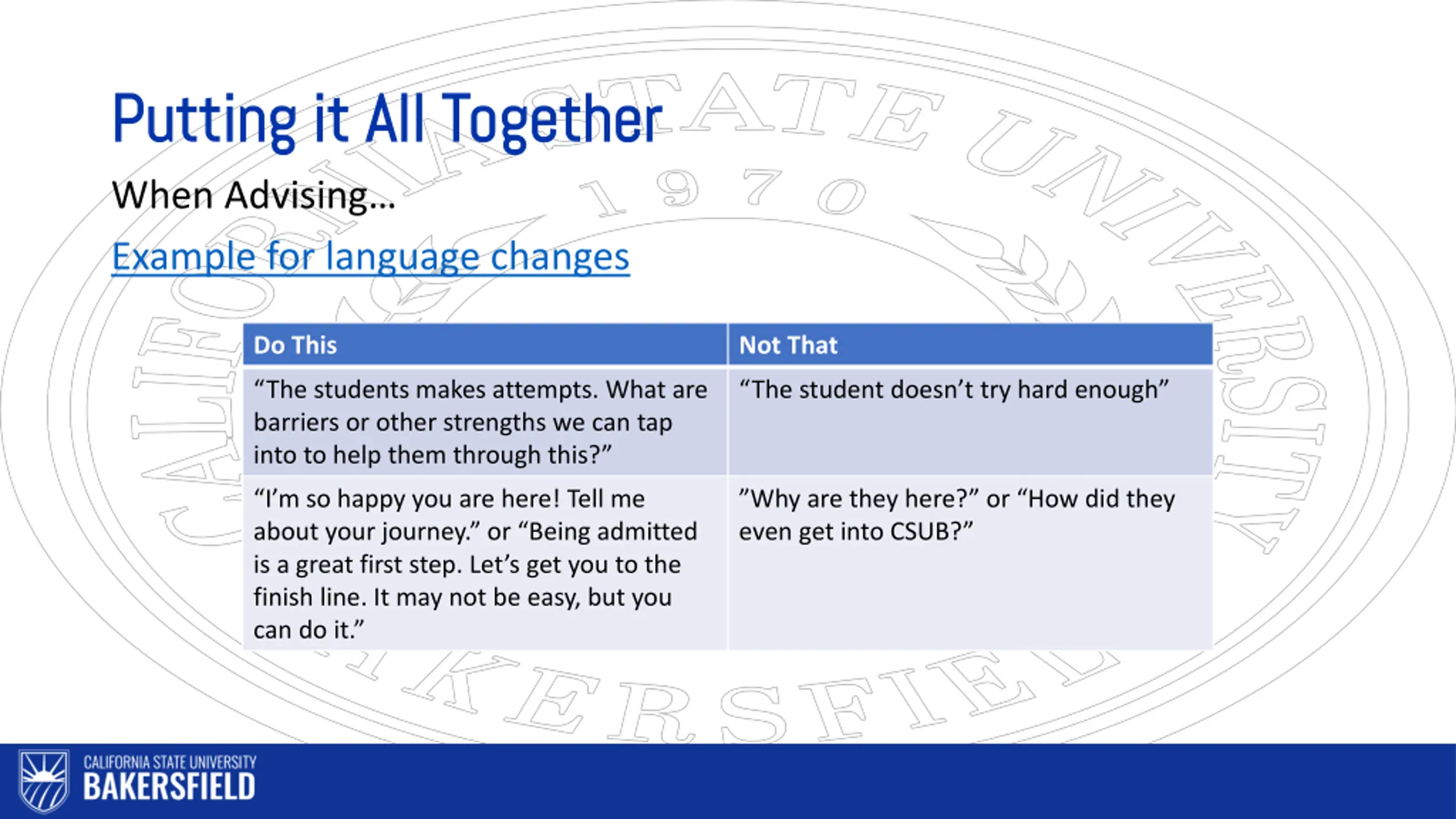 Putting it All Together

When Advising…

Example for language changes

| Do This | Not That |
|---|---|
| “The students makes attempts. What are barriers or other strengths we can tap into to help them through this?” | “The student doesn’t try hard enough” |
| “I’m so happy you are here! Tell me about your journey.” or “Being admitted is a great first step. Let’s get you to the finish line. It may not be easy, but you can do it.” | ”Why are they here?” or “How did they even get into CSUB?” |

CALIFORNIA STATE UNIVERSITY 1970 BAKERSFIELD

CALIFORNIA STATE UNIVERSITY
BAKERSFIELD